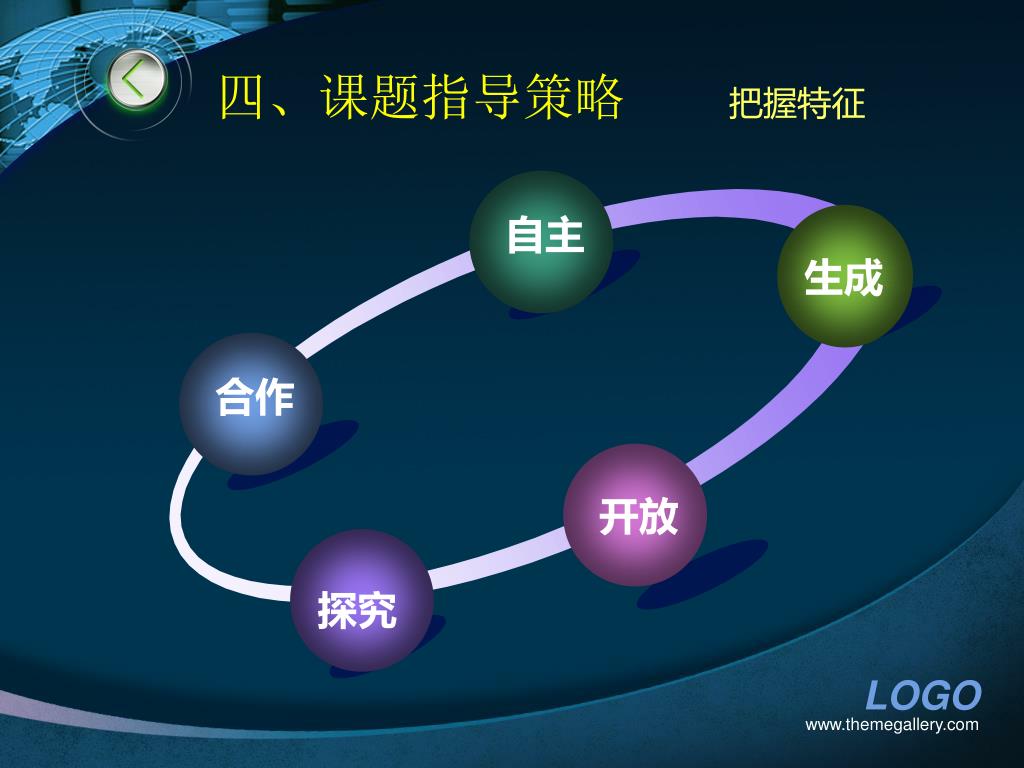 四、课题指导策略 把握特征

自主

生成

合作

开放

探究

LOGO
www.themegallery.com